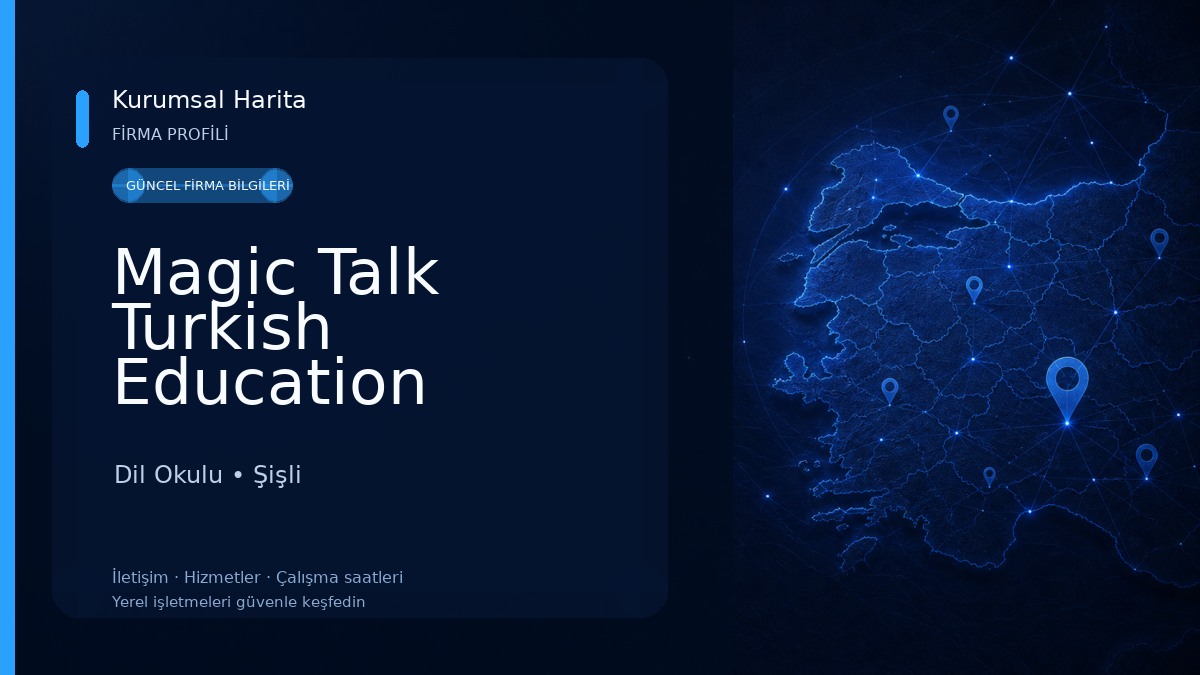 Kurumsal Harita
FİRMA PROFİLİ

GÜNCEL FİRMA BİLGİLERİ

Magic Talk Turkish Education

Dil Okulu • Şişli

İletişim · Hizmetler · Çalışma saatleri
Yerel işletmeleri güvenle keşfedin